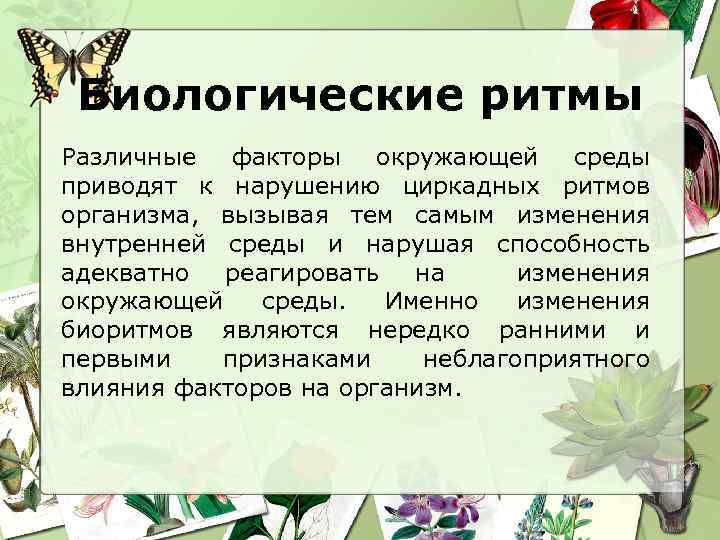 Биологические ритмы

Различные факторы окружающей среды приводят к нарушению циркадных ритмов организма, вызывая тем самым изменения внутренней среды и нарушая способность адекватно реагировать на изменения окружающей среды. Именно изменения биоритмов являются нередко ранними и первыми признаками неблагоприятного влияния факторов на организм.